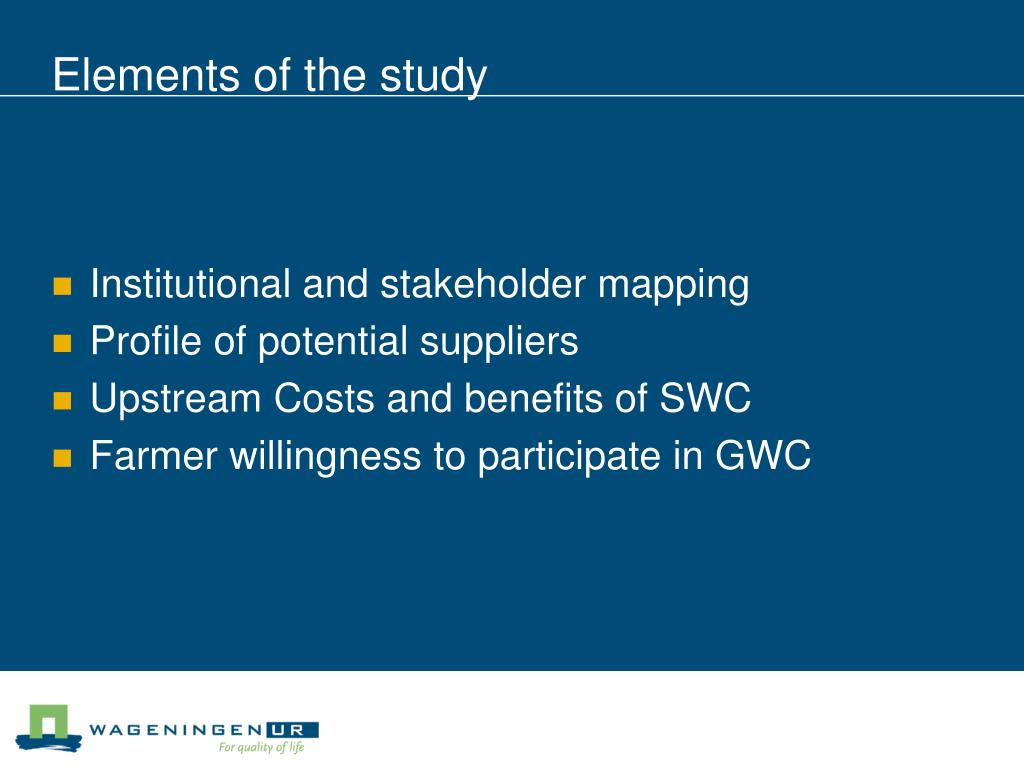 Elements of the study

Institutional and stakeholder mapping
Profile of potential suppliers
Upstream Costs and benefits of SWC
Farmer willingness to participate in GWC

WAGENINGEN UR
For quality of life